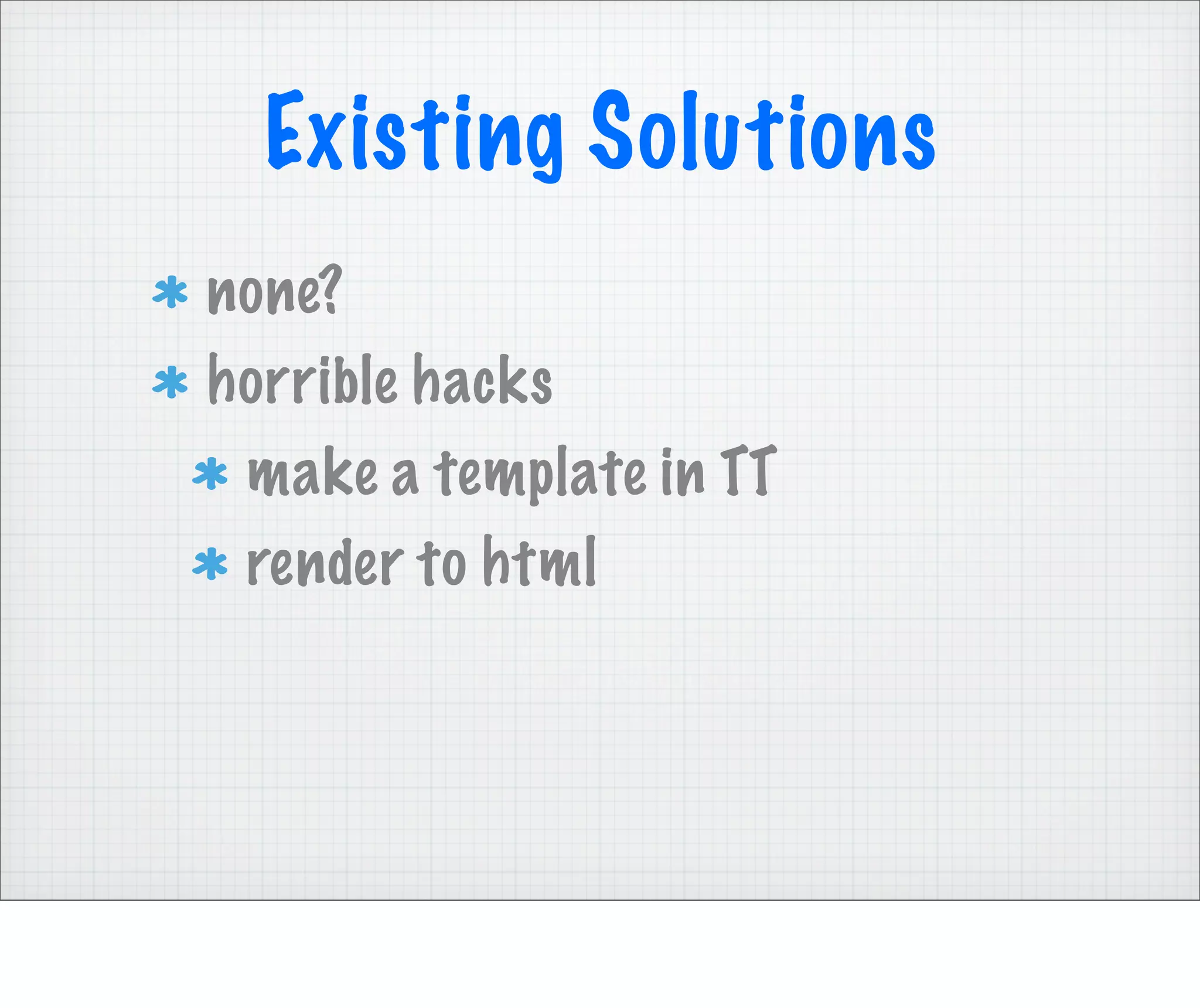 Existing Solutions

* none?
* horrible hacks
  * make a template in TT
  * render to html